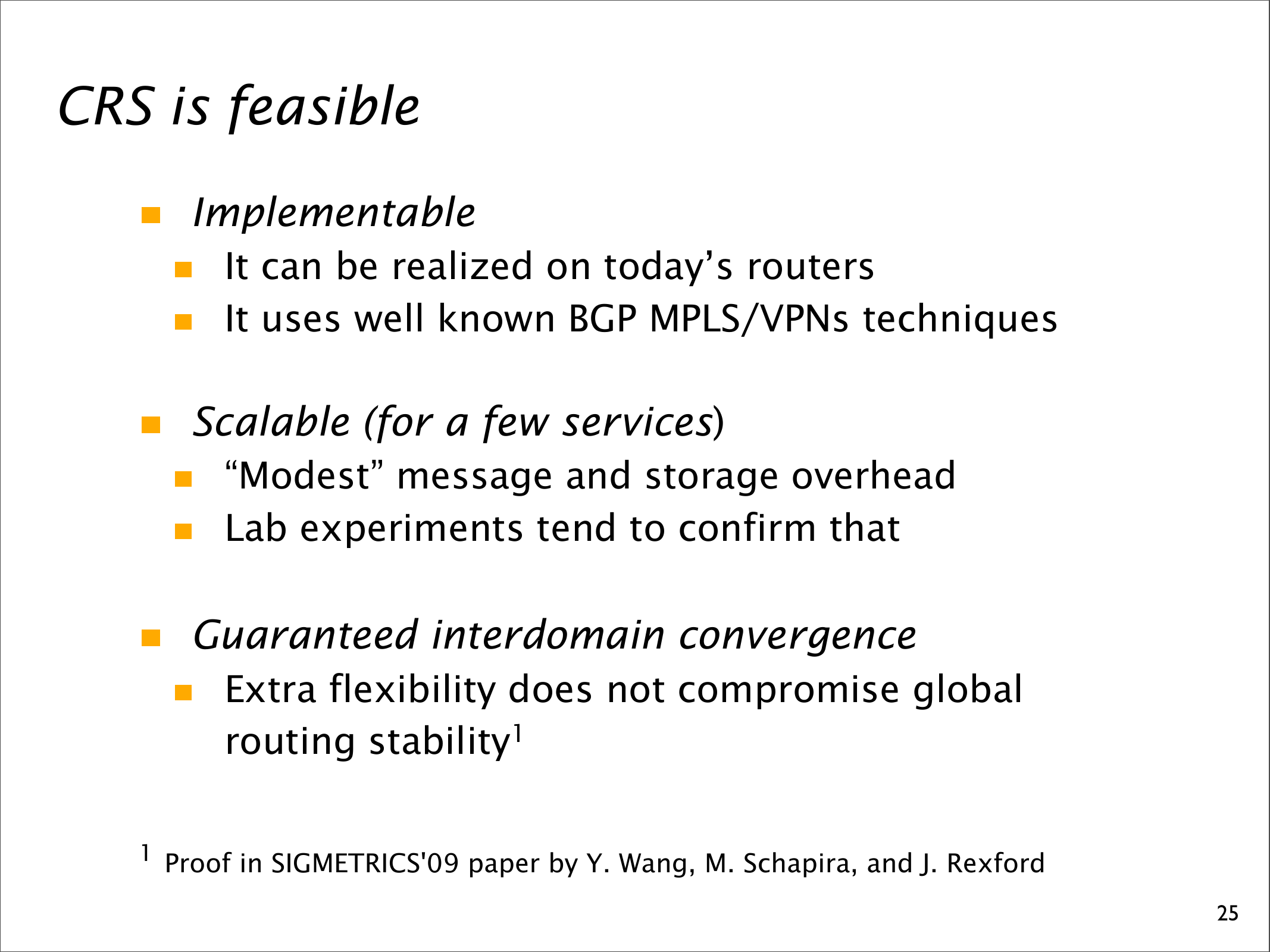 CRS is feasible

Implementable

It can be realized on today’s routers

It uses well known BGP MPLS/VPNs techniques

Scalable (for a few services)

“Modest” message and storage overhead

Lab experiments tend to confirm that

Guaranteed interdomain convergence

Extra flexibility does not compromise global routing stability$^1$

$^1$ Proof in SIGMETRICS'09 paper by Y. Wang, M. Schapira, and J. Rexford

25